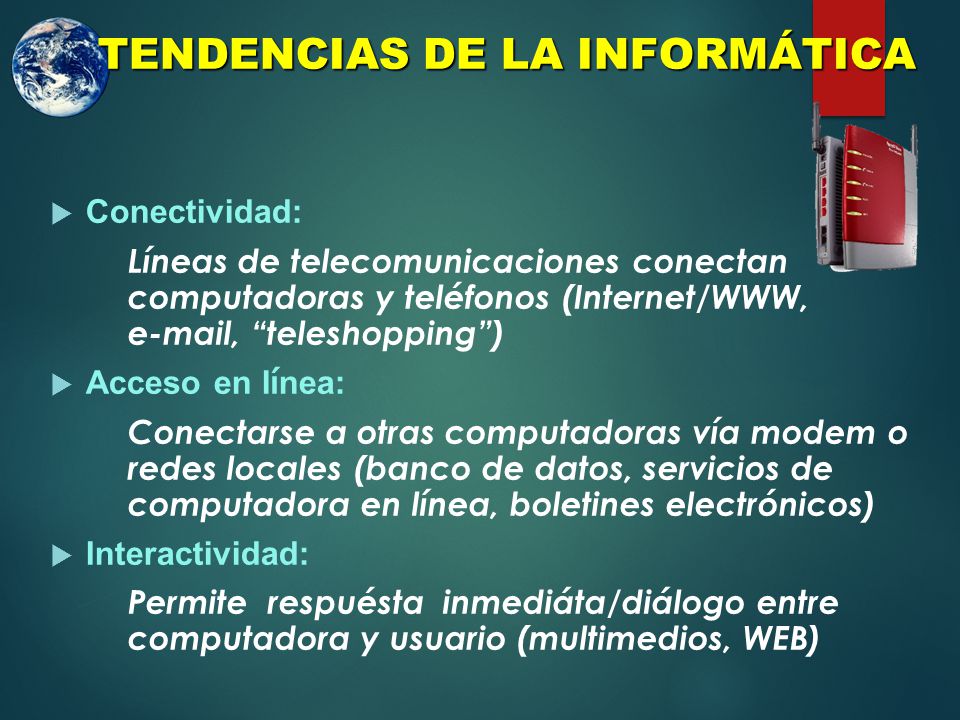 TENDENCIAS DE LA INFORMÁTICA

Conectividad:

Líneas de telecomunicaciones conectan computadoras y teléfonos (Internet/WWW, e-mail, “teleshopping”)

Acceso en línea:

Conectarse a otras computadoras vía modem o redes locales (banco de datos, servicios de computadora en línea, boletines electrónicos)

Interactividad:

Permite respuésta inmediáta/diálogo entre computadora y usuario (multimedios, WEB)